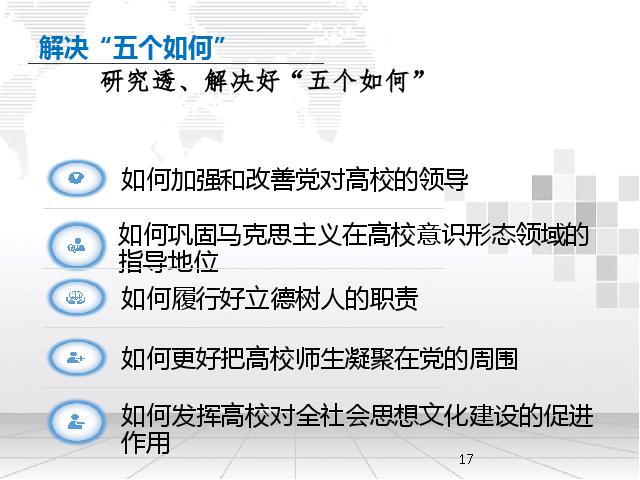 解决“五个如何”

研究透、解决好“五个如何”

如何加强和改善党对高校的领导

如何巩固马克思主义在高校意识形态领域的指导地位

如何履行好立德树人的职责

如何更好把高校师生凝聚在党的周围

如何发挥高校对全社会思想文化建设的促进作用

17